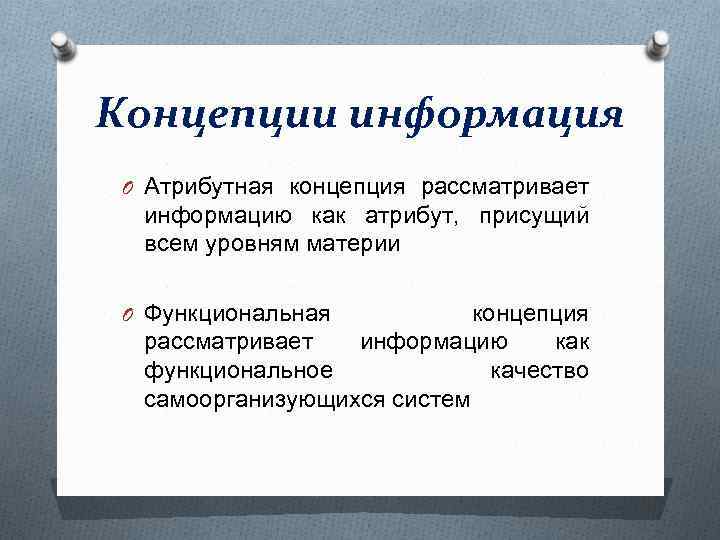 Концепции информация

Атрибутная концепция рассматривает информацию как атрибут, присущий всем уровням материи

Функциональная концепция рассматривает информацию как функциональное качество самоорганизующихся систем